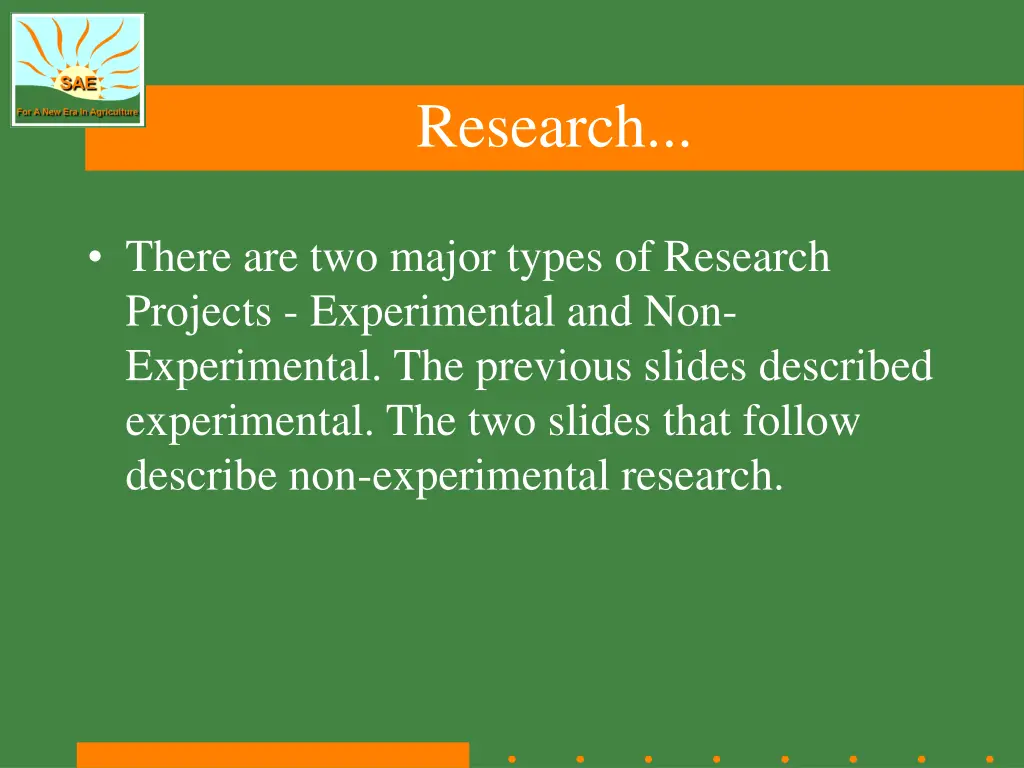 SAE
For A New Era In Agriculture

Research...

• There are two major types of Research Projects - Experimental and Non-Experimental. The previous slides described experimental. The two slides that follow describe non-experimental research.